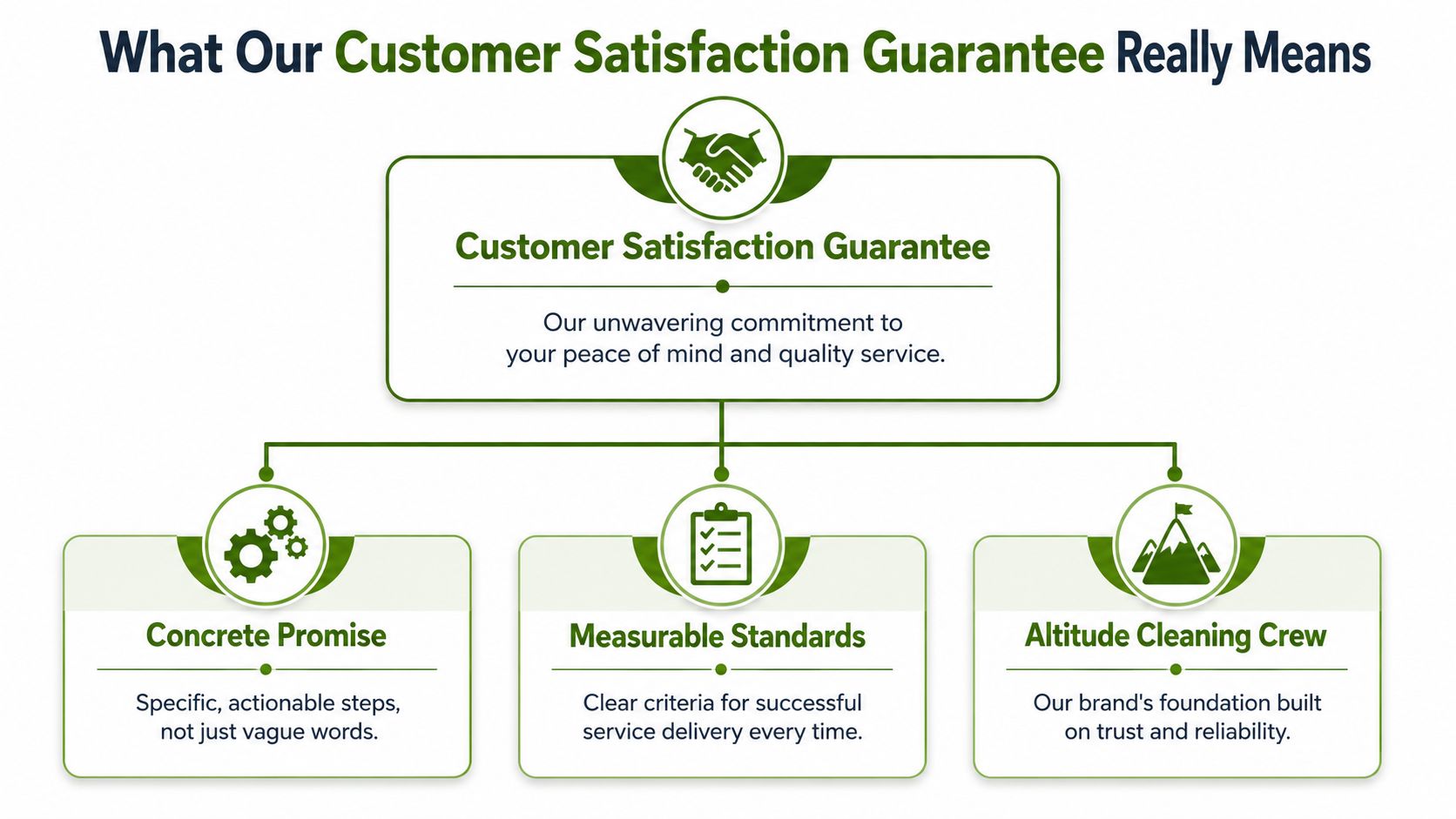 What Our Customer Satisfaction Guarantee Really Means

Customer Satisfaction Guarantee

Our unwavering commitment to your peace of mind and quality service.

Concrete Promise

Specific, actionable steps, not just vague words.

Measurable Standards

Clear criteria for successful service delivery every time.

Altitude Cleaning Crew

Our brand's foundation built on trust and reliability.